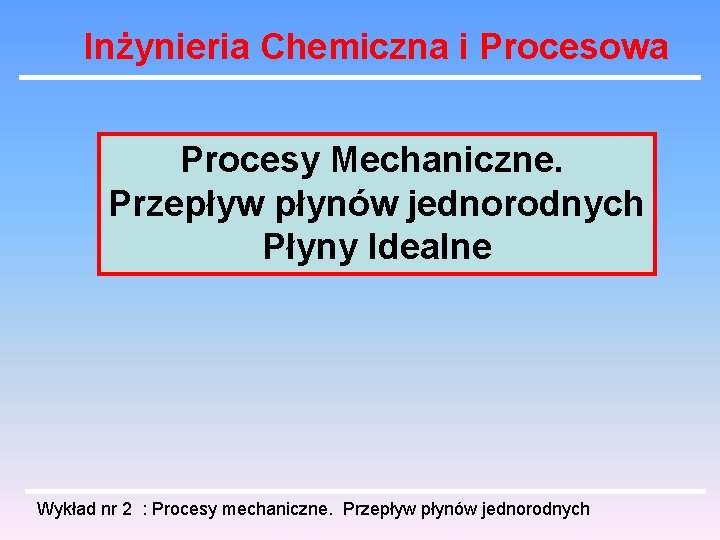 Inżynieria Chemiczna i Procesowa

Procesy Mechaniczne.
Przepływ płynów jednorodnych
Płyny Idealne

Wykład nr 2 : Procesy mechaniczne. Przepływ płynów jednorodnych